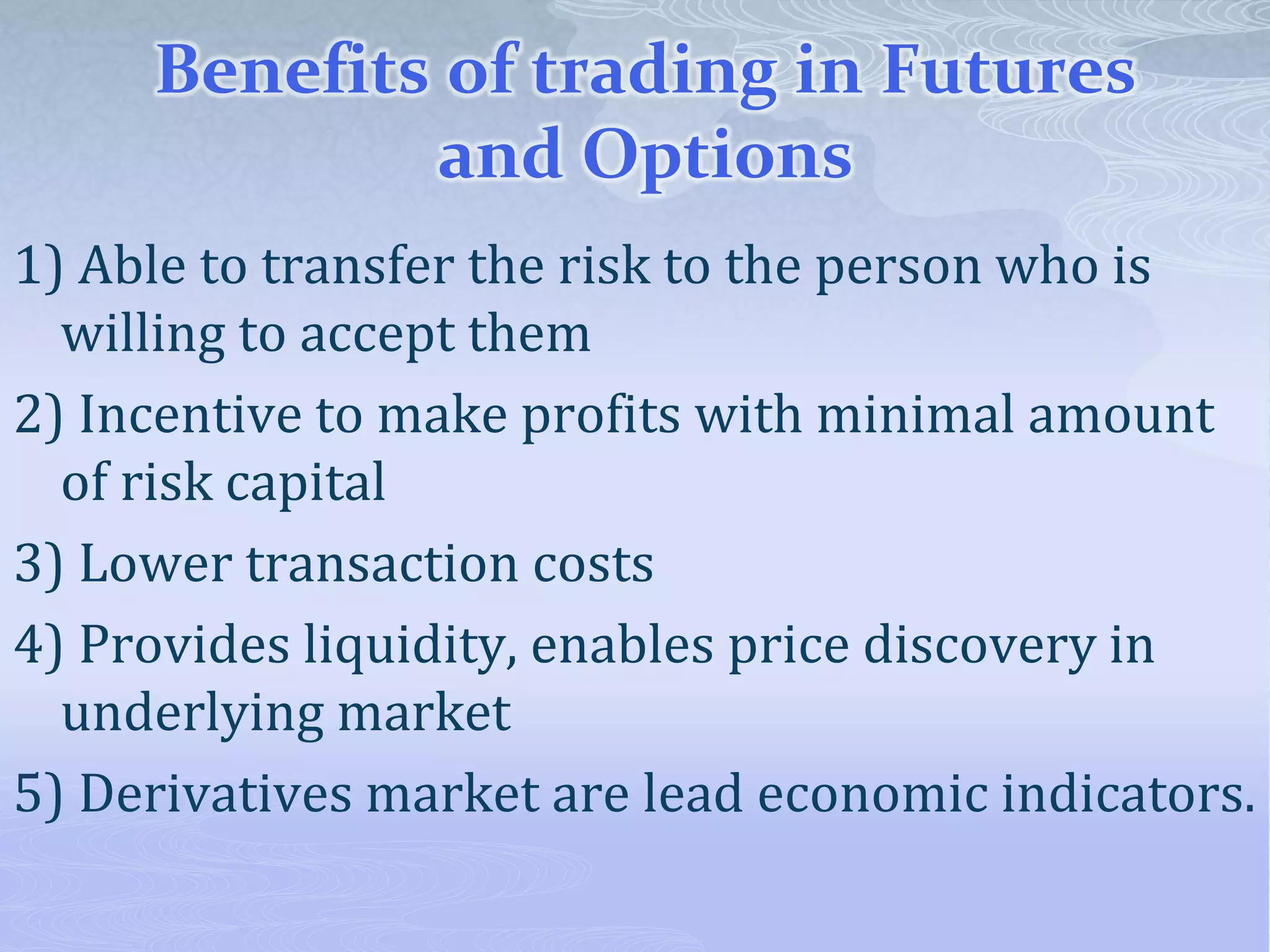 Benefits of trading in Futures and Options

1) Able to transfer the risk to the person who is willing to accept them

2) Incentive to make profits with minimal amount of risk capital

3) Lower transaction costs

4) Provides liquidity, enables price discovery in underlying market

5) Derivatives market are lead economic indicators.